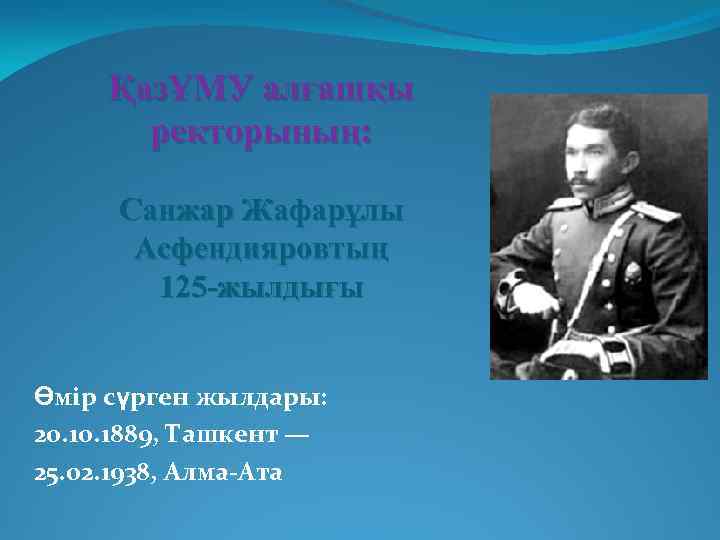 ҚазҰМУ алғашқы ректорының:

Санжар Жафарұлы Асфендияровтың 125-жылдығы

Өмір сүрген жылдары:
20.10.1889, Ташкент —
25.02.1938, Алма-Ата